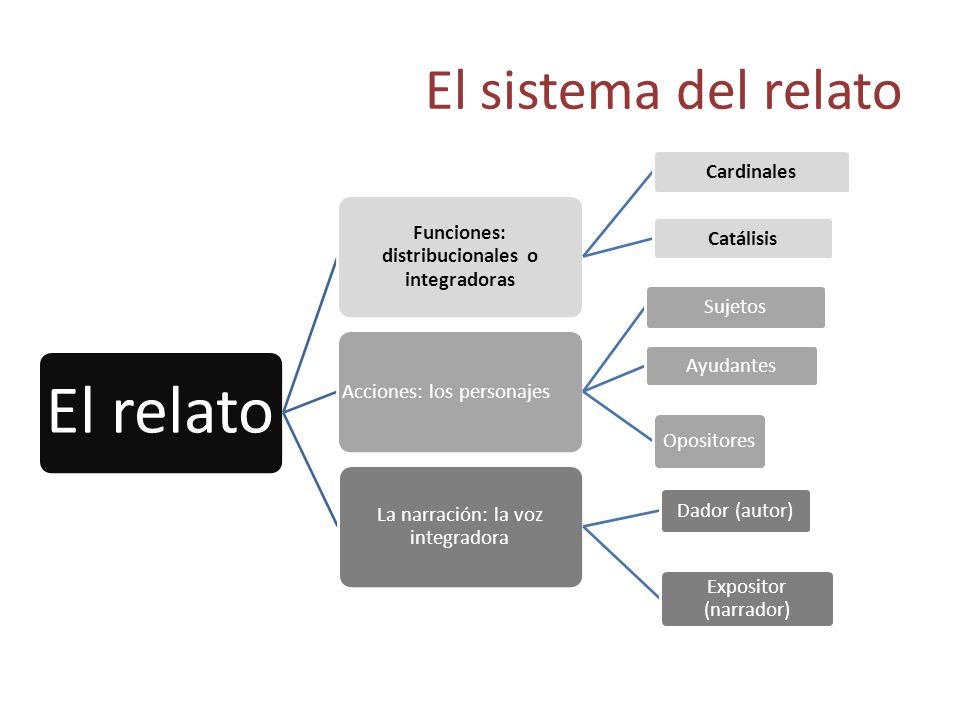 El sistema del relato

El relato

Funciones: distribucionales o integradoras

Cardinales

Catálisis

Acciones: los personajes

Sujetos

Ayudantes

Opositores

La narración: la voz integradora

Dador (autor)

Expositor (narrador)